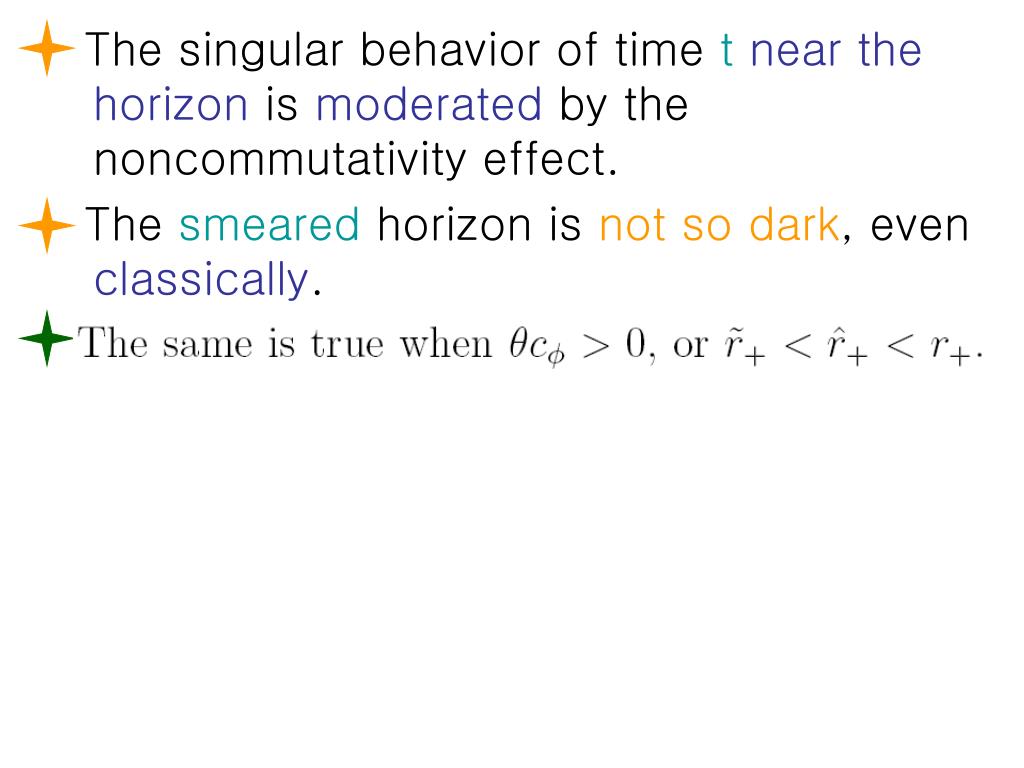 The singular behavior of time t near the horizon is moderated by the noncommutativity effect.

The smeared horizon is not so dark, even classically.

The same is true when $\theta c_\phi > 0$, or $\tilde{r}_+ < \hat{r}_+ < r_+$.